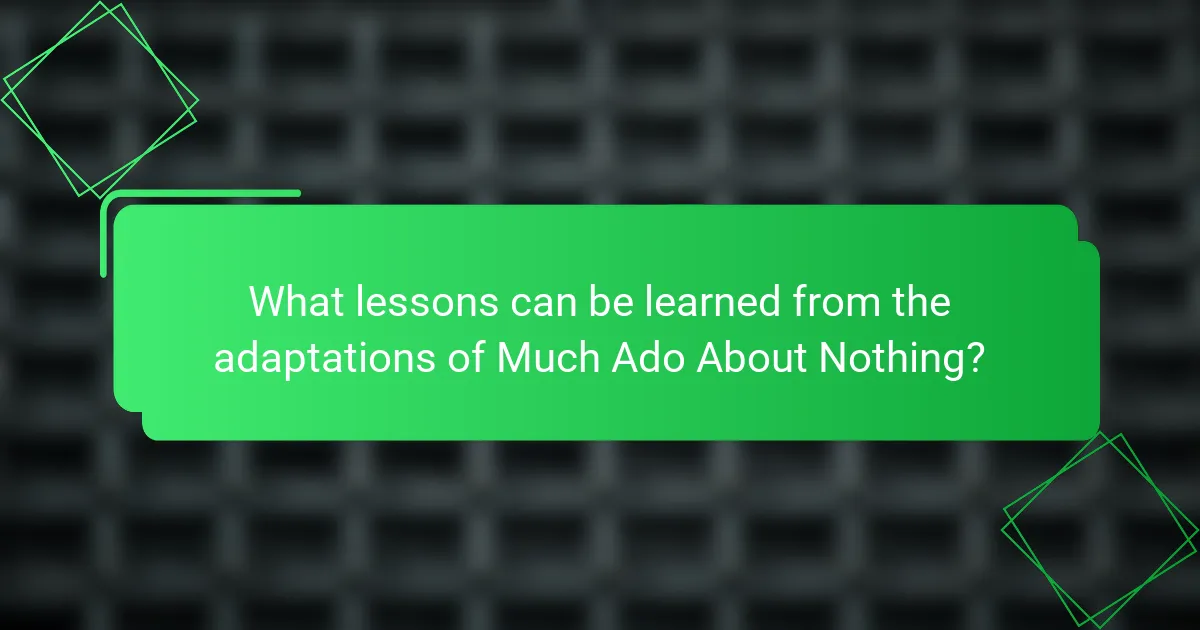 What lessons can be learned from the adaptations of Much Ado About Nothing?